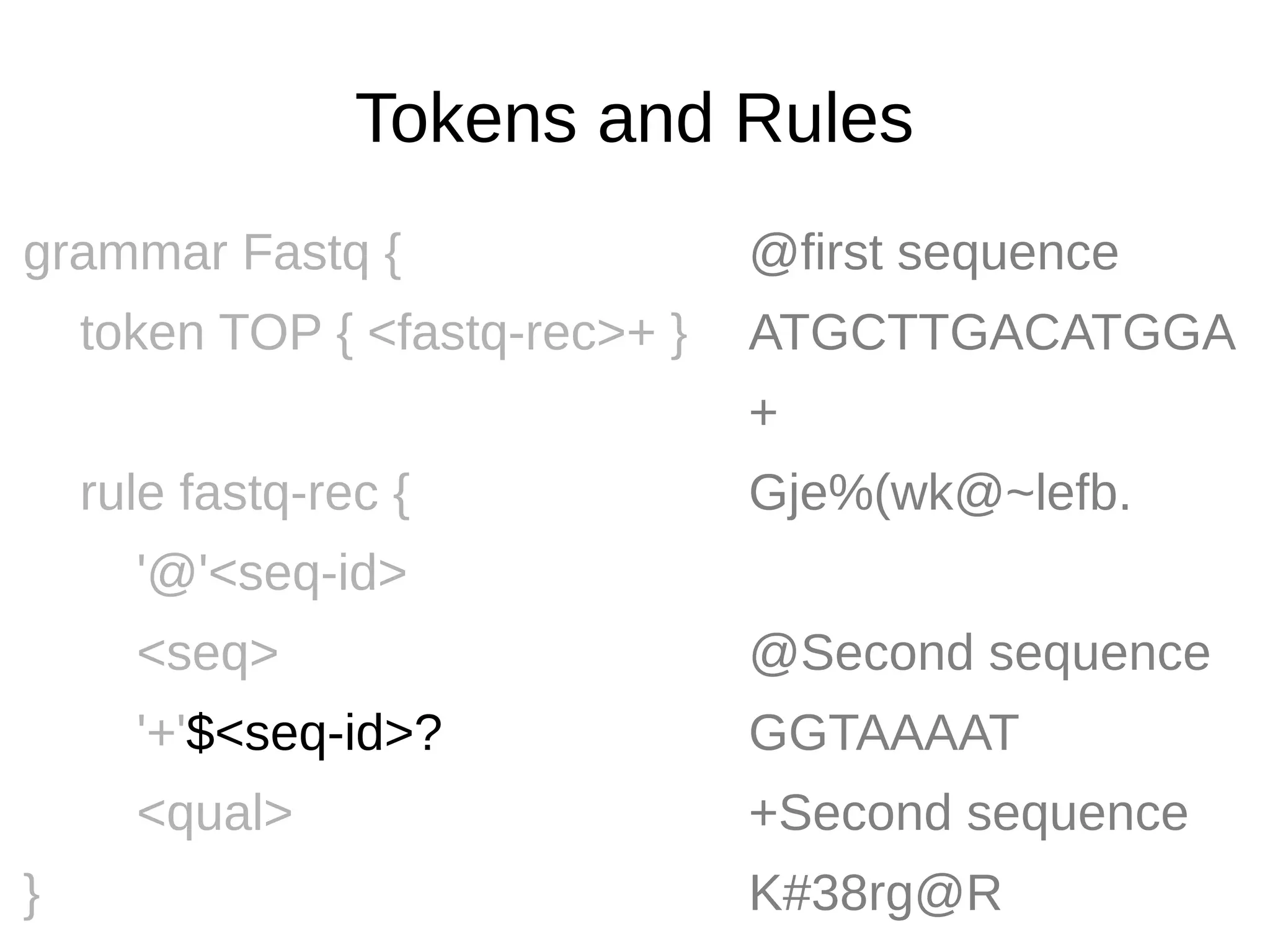 Tokens and Rules

grammar Fastq {
token TOP { <fastq-rec>+ }

rule fastq-rec {
'@'<seq-id>
<seq>
'+'$<seq-id>?
<qual>
}

@first sequence
ATGCTTGACATGGA
+
Gje%(wk@~lefb.

@Second sequence
GGTAAAAT
+Second sequence
K#38rg@R